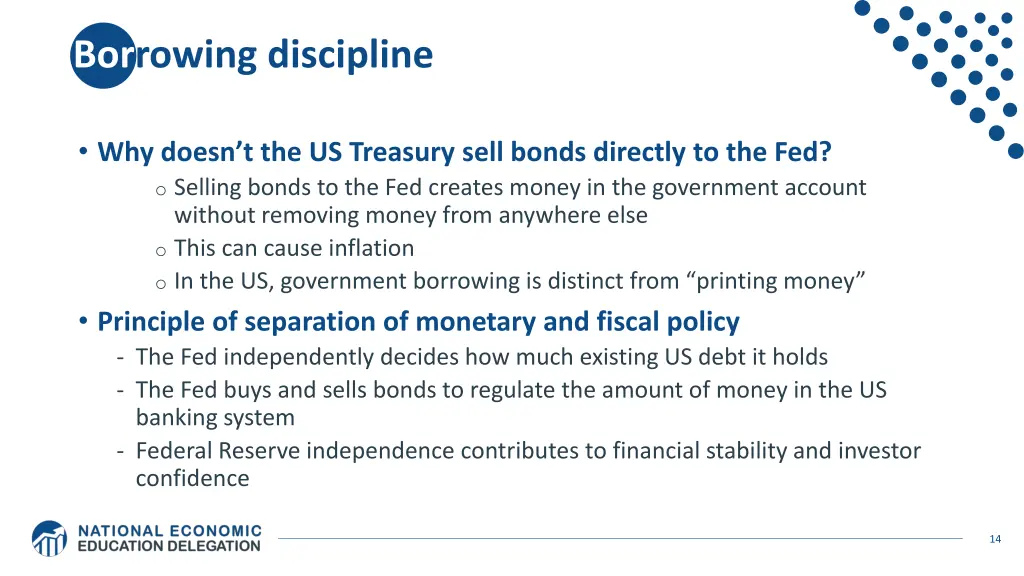 Borrowing discipline

• Why doesn't the US Treasury sell bonds directly to the Fed?
  o Selling bonds to the Fed creates money in the government account without removing money from anywhere else
  o This can cause inflation
  o In the US, government borrowing is distinct from "printing money"

• Principle of separation of monetary and fiscal policy
  - The Fed independently decides how much existing US debt it holds
  - The Fed buys and sells bonds to regulate the amount of money in the US banking system
  - Federal Reserve independence contributes to financial stability and investor confidence

NATIONAL ECONOMIC EDUCATION DELEGATION

14